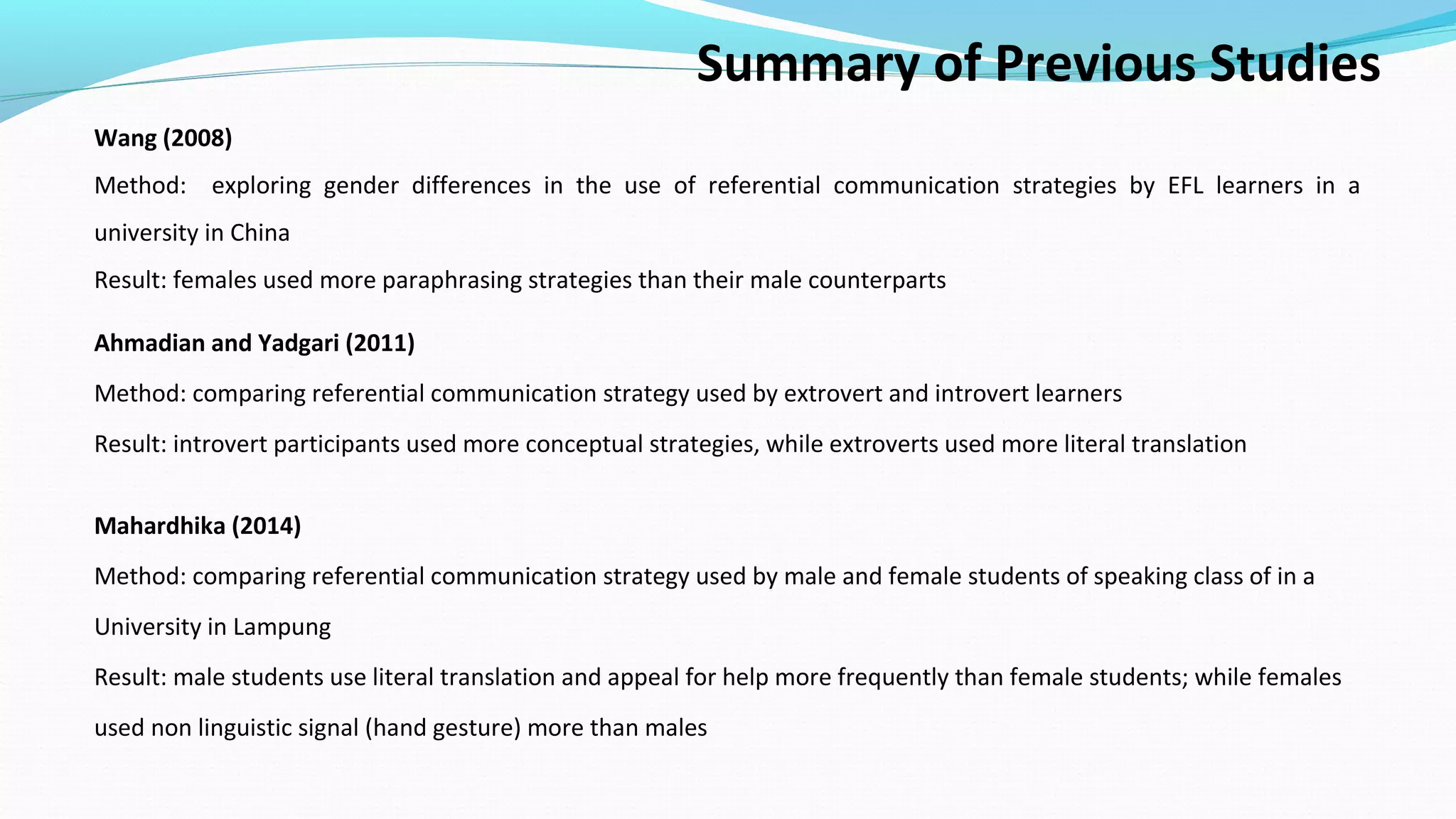 Summary of Previous Studies

Wang (2008)

Method: exploring gender differences in the use of referential communication strategies by EFL learners in a university in China

Result: females used more paraphrasing strategies than their male counterparts

Ahmadian and Yadgari (2011)

Method: comparing referential communication strategy used by extrovert and introvert learners

Result: introvert participants used more conceptual strategies, while extroverts used more literal translation

Mahardhika (2014)

Method: comparing referential communication strategy used by male and female students of speaking class of in a University in Lampung

Result: male students use literal translation and appeal for help more frequently than female students; while females used non linguistic signal (hand gesture) more than males